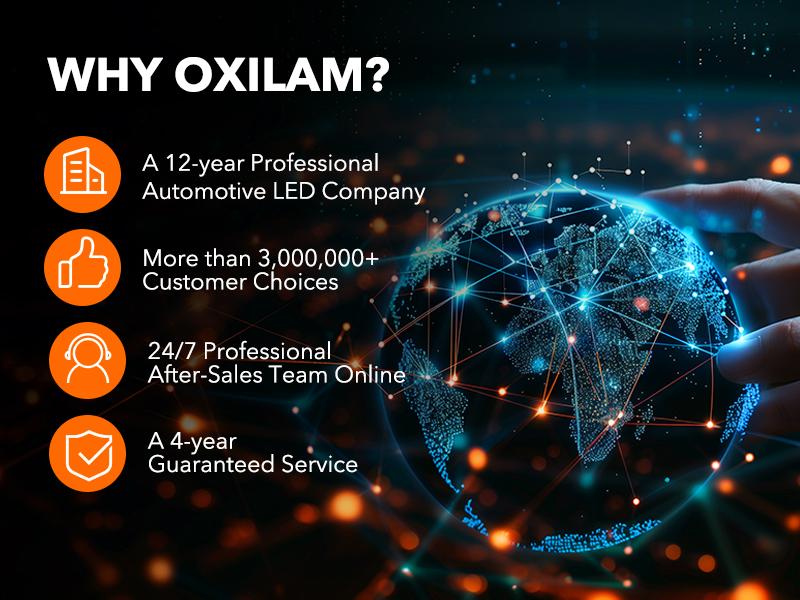 WHY OXILAM?

A 12-year Professional Automotive LED Company

More than 3,000,000+ Customer Choices

24/7 Professional After-Sales Team Online

A 4-year Guaranteed Service